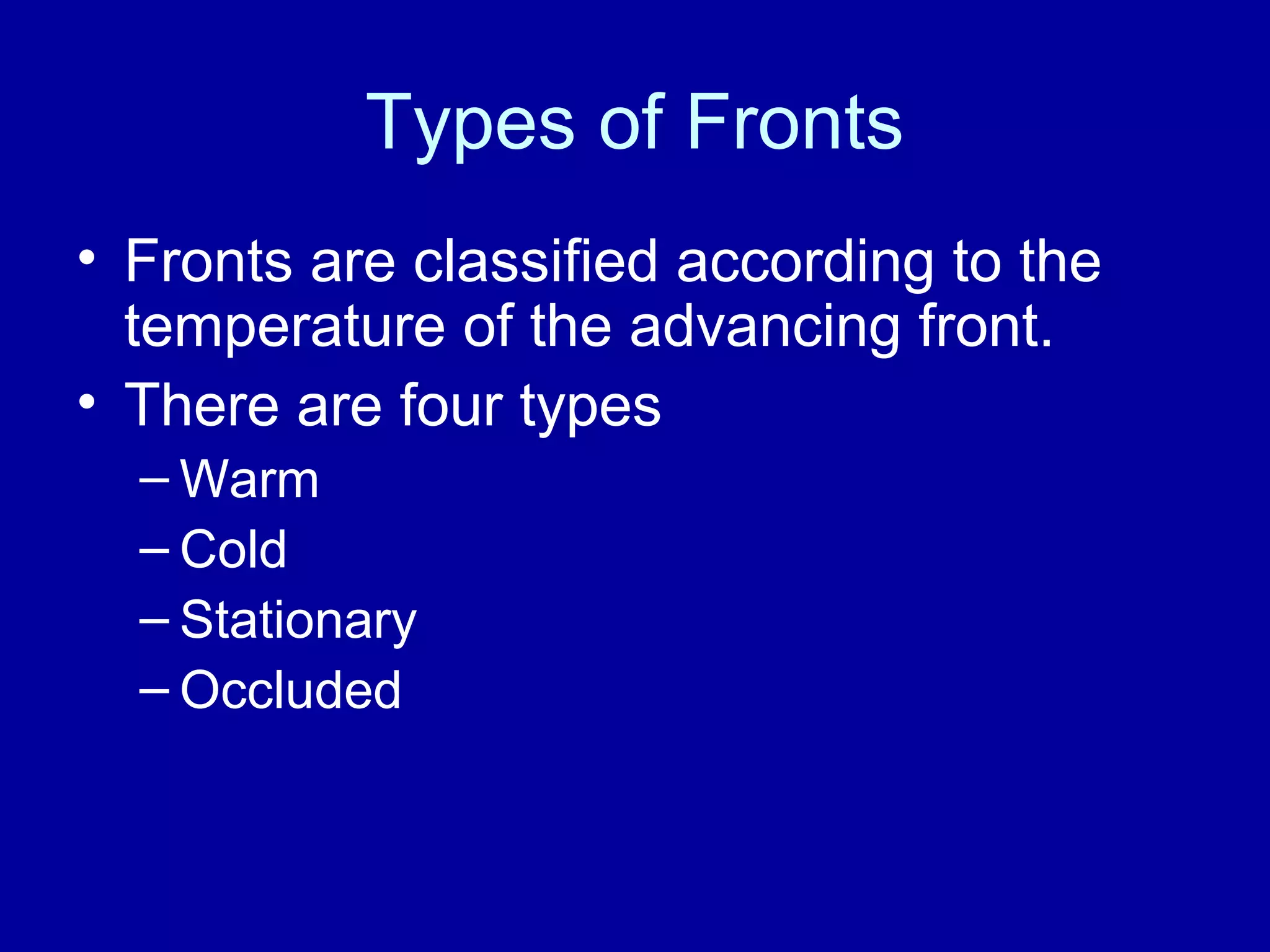 Types of Fronts

• Fronts are classified according to the temperature of the advancing front.
• There are four types
– Warm
– Cold
– Stationary
– Occluded